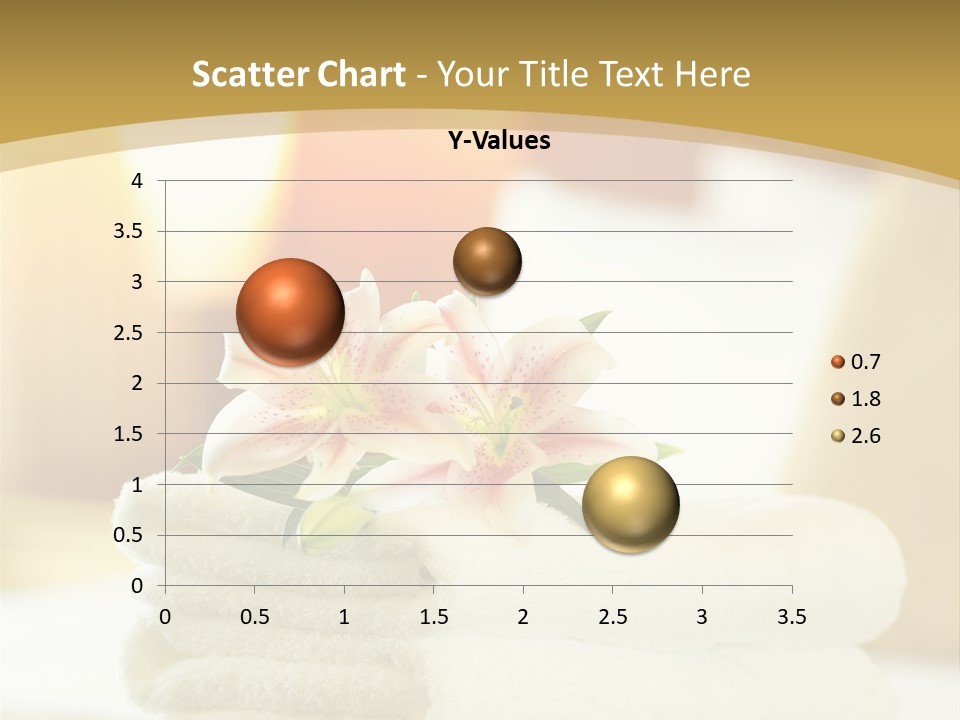 Scatter Chart - Your Title Text Here

Y-Values

4
3.5
3
2.5
2
1.5
1
0.5
0

0 0.5 1 1.5 2 2.5 3 3.5

0.7
1.8
2.6